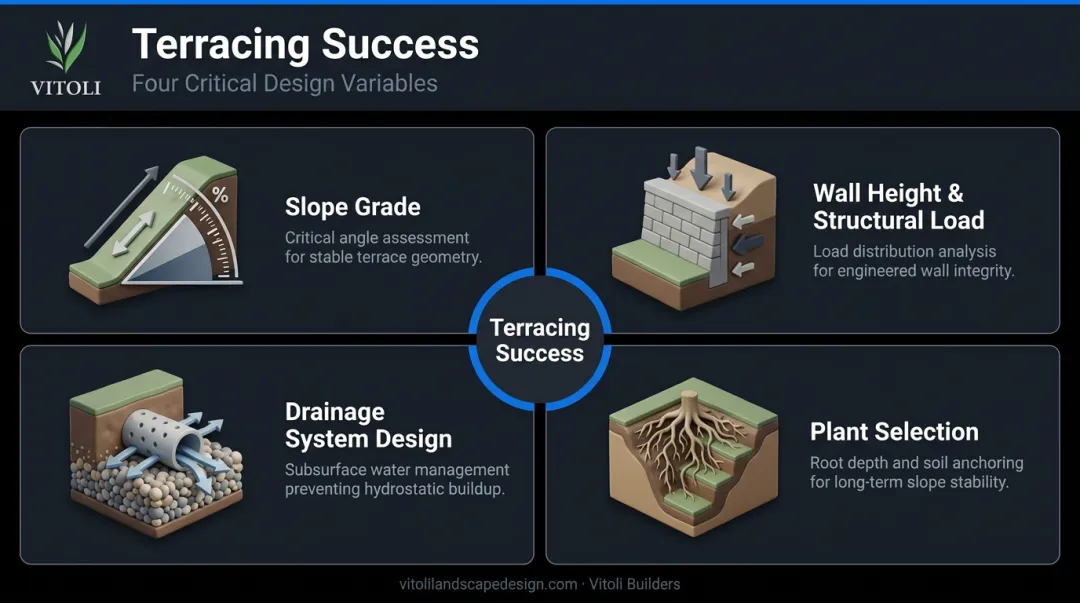 VITOLI

Terracing Success

Four Critical Design Variables

%

Slope Grade

Critical angle assessment for stable terrace geometry.

Wall Height & Structural Load

Load distribution analysis for engineered wall integrity.

Terracing Success

Drainage System Design

Subsurface water management preventing hydrostatic buildup.

Plant Selection

Root depth and soil anchoring for long-term slope stability.

vitolilandscapedesign.com · Vitoli Builders